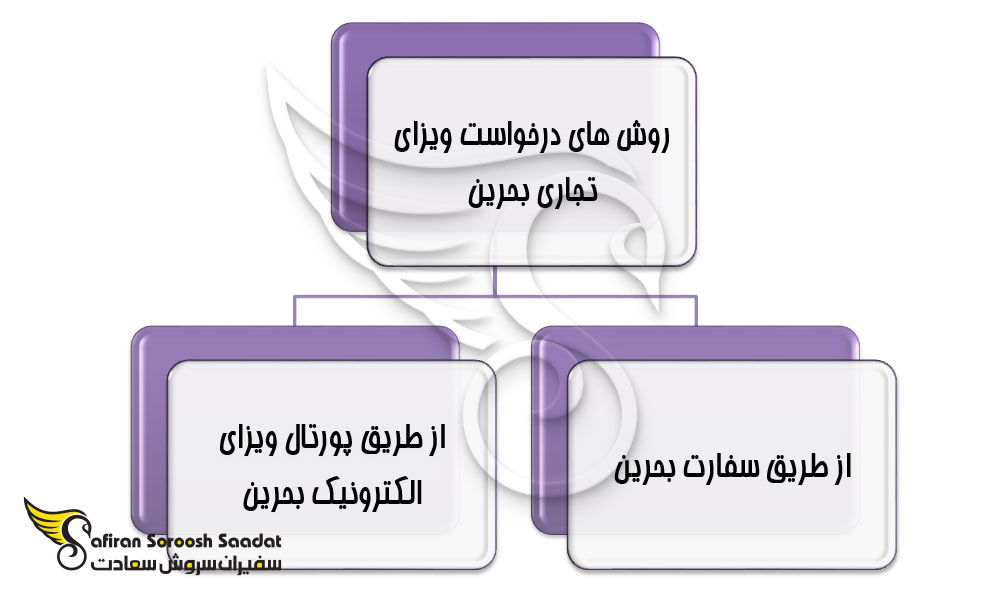 روش های درخواست ویزای تجاری بحرین

از طریق سفارت بحرین

از طریق پورتال ویزای الکترونیک بحرین

Safiran Soroosh Saadat
سفیران سروش سعادت